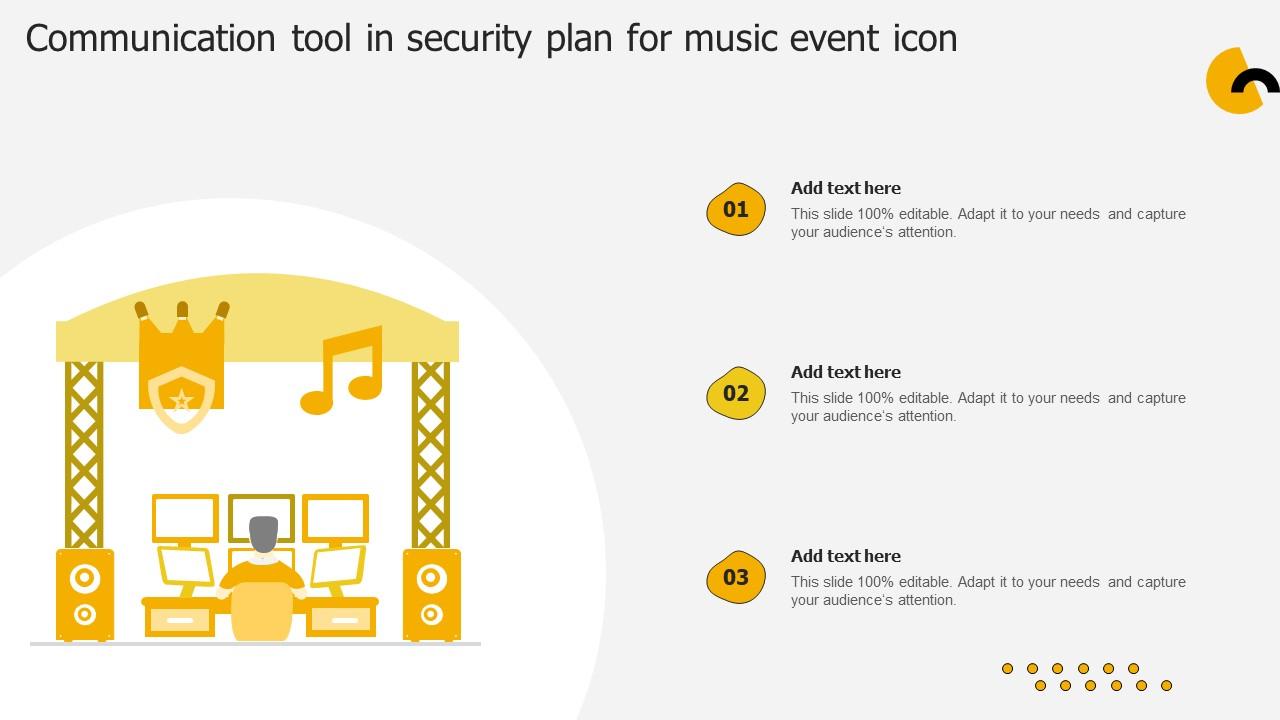 Communication tool in security plan for music event icon

01

Add text here

This slide 100% editable. Adapt it to your needs and capture your audience's attention.

02

Add text here

This slide 100% editable. Adapt it to your needs and capture your audience's attention.

03

Add text here

This slide 100% editable. Adapt it to your needs and capture your audience's attention.